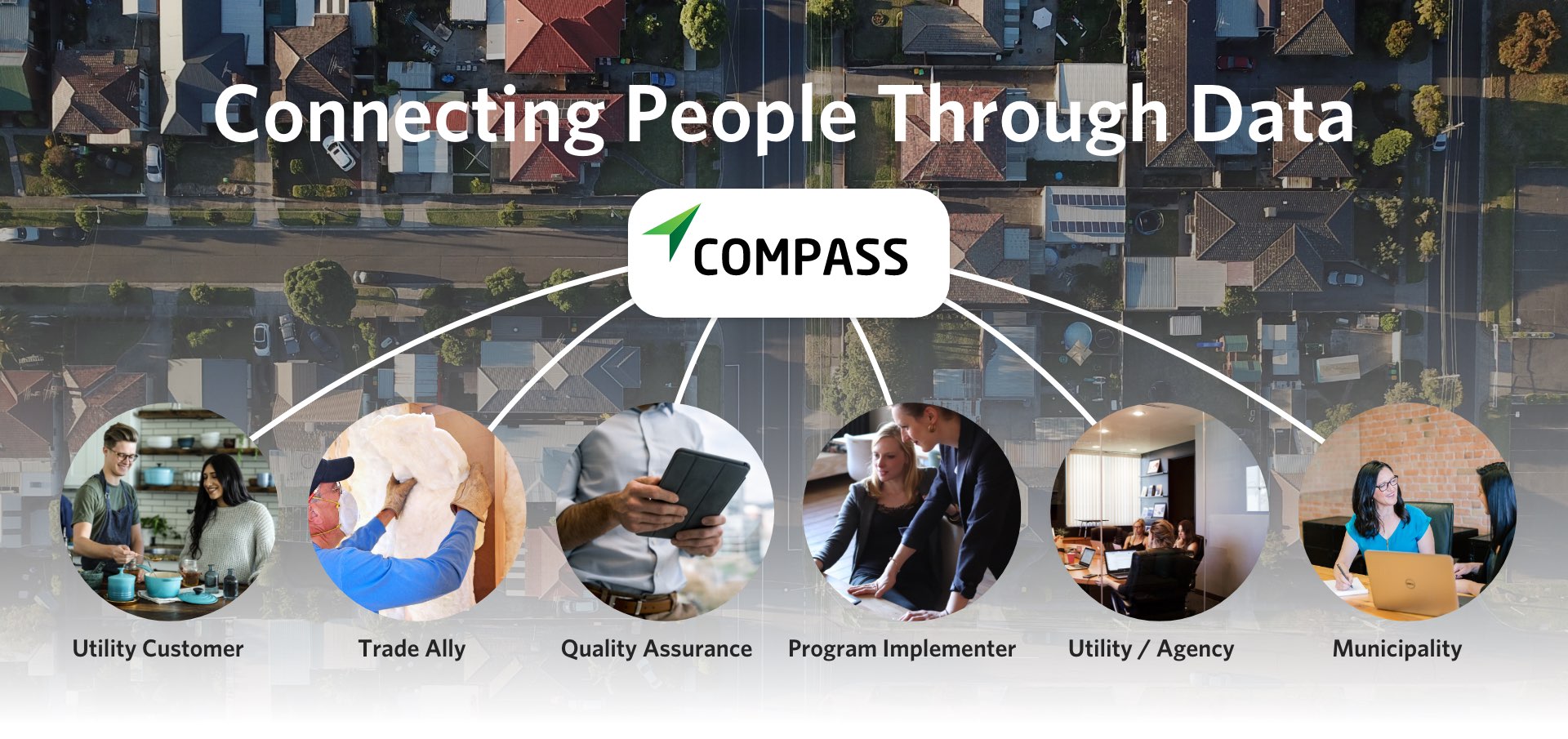 Connecting People Through Data

COMPASS

Utility Customer

Trade Ally

Quality Assurance

Program Implementer

Utility / Agency

Municipality